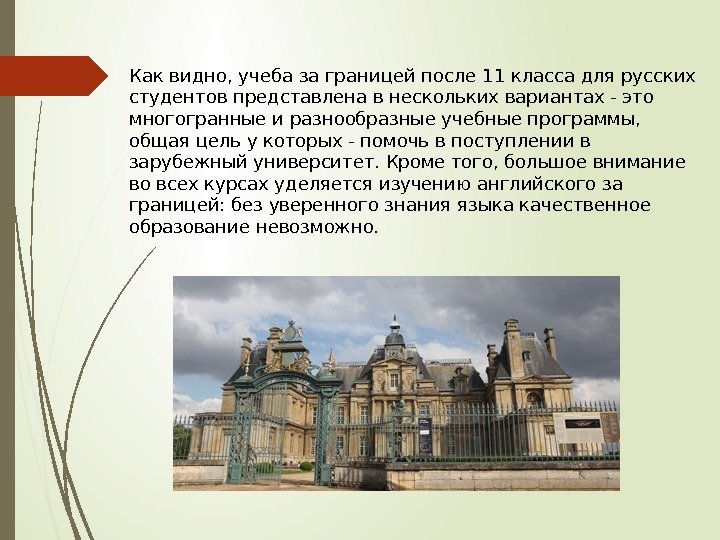 Как видно, учеба за границей после 11 класса для русских студентов представлена в нескольких вариантах - это многогранные и разнообразные учебные программы, общая цель у которых - помочь в поступлении в зарубежный университет. Кроме того, большое внимание во всех курсах уделяется изучению английского за границей: без уверенного знания языка качественное образование невозможно.